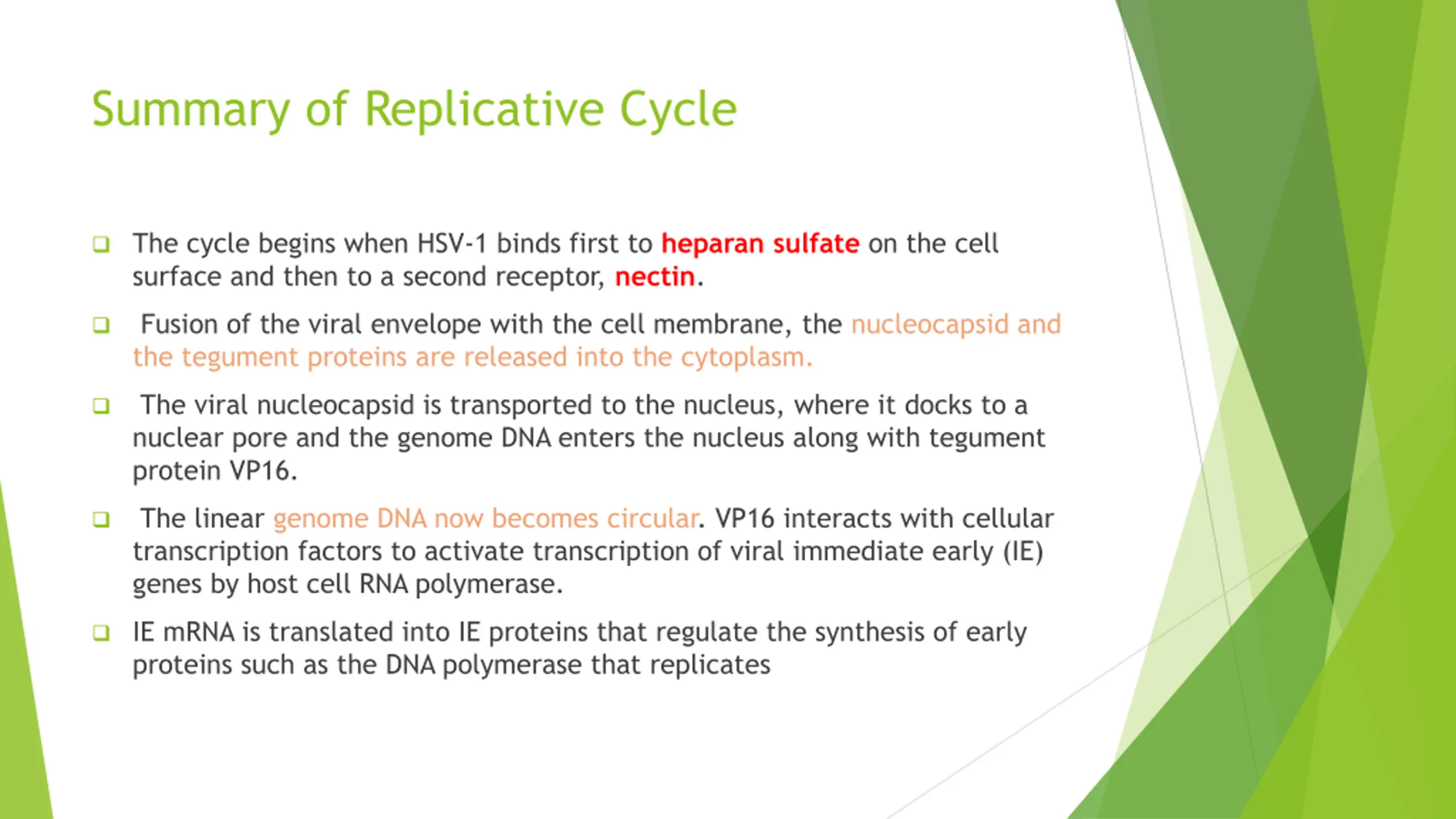 Summary of Replicative Cycle

❑ The cycle begins when HSV-1 binds first to heparan sulfate on the cell surface and then to a second receptor, nectin.

❑ Fusion of the viral envelope with the cell membrane, the nucleocapsid and the tegument proteins are released into the cytoplasm.

❑ The viral nucleocapsid is transported to the nucleus, where it docks to a nuclear pore and the genome DNA enters the nucleus along with tegument protein VP16.

❑ The linear genome DNA now becomes circular. VP16 interacts with cellular transcription factors to activate transcription of viral immediate early (IE) genes by host cell RNA polymerase.

❑ IE mRNA is translated into IE proteins that regulate the synthesis of early proteins such as the DNA polymerase that replicates